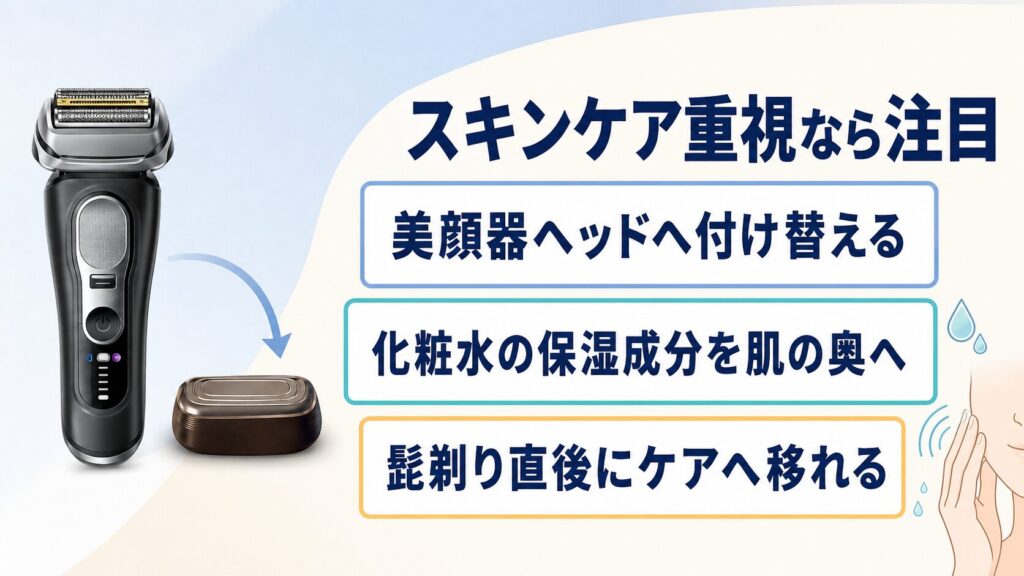 スキンケア重視なら注目

美顔器ヘッドへ付け替える

化粧水の保湿成分を肌の奥へ

髭剃り直後にケアへ移れる